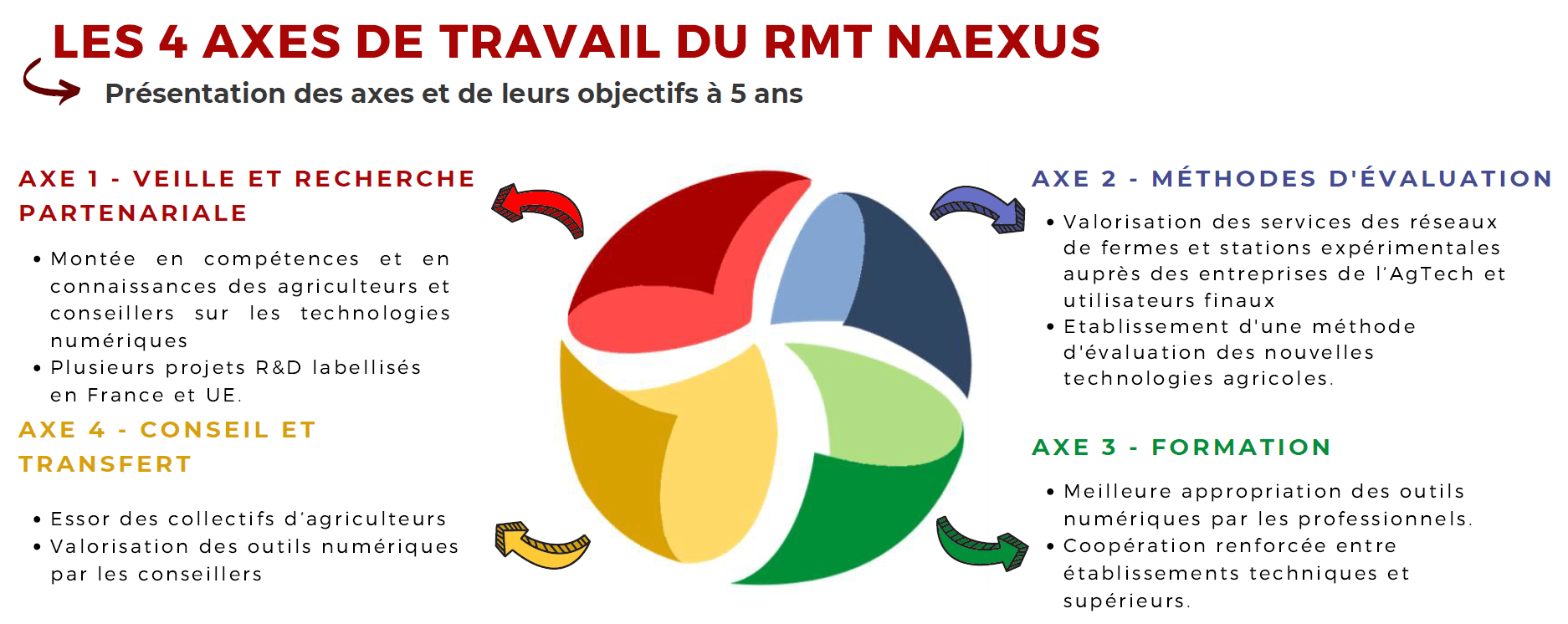 LES 4 AXES DE TRAVAIL DU RMT NAEXUS

Présentation des axes et de leurs objectifs à 5 ans

AXE 1 - VEILLE ET RECHERCHE PARTENARIALE

• Montée en compétences et en connaissances des agriculteurs et conseillers sur les technologies numériques
• Plusieurs projets R&D labellisés en France et UE.

AXE 4 - CONSEIL ET TRANSFERT

• Essor des collectifs d'agriculteurs
• Valorisation des outils numériques par les conseillers

AXE 2 - MÉTHODES D'ÉVALUATION

• Valorisation des services des réseaux de fermes et stations expérimentales auprès des entreprises de l'AgTech et utilisateurs finaux
• Etablissement d'une méthode d'évaluation des nouvelles technologies agricoles.

AXE 3 - FORMATION

• Meilleure appropriation des outils numériques par les professionnels.
• Coopération renforcée entre établissements techniques et supérieurs.